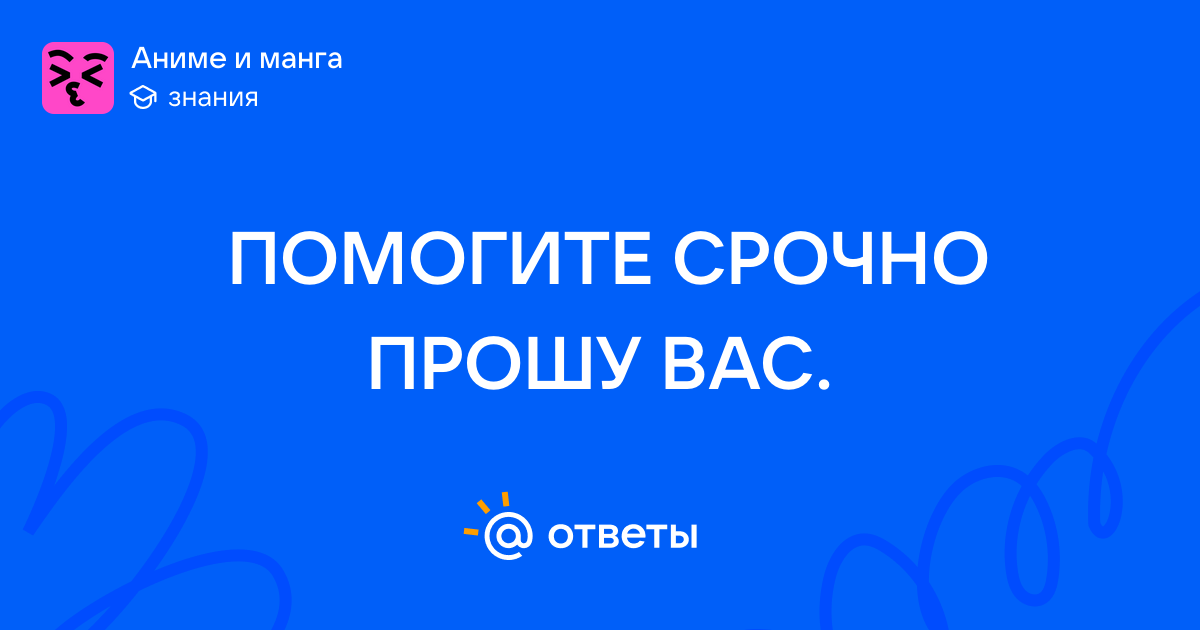 Аниме и манга
знания

ПОМОГИТЕ СРОЧНО ПРОШУ ВАС.

@ ответы